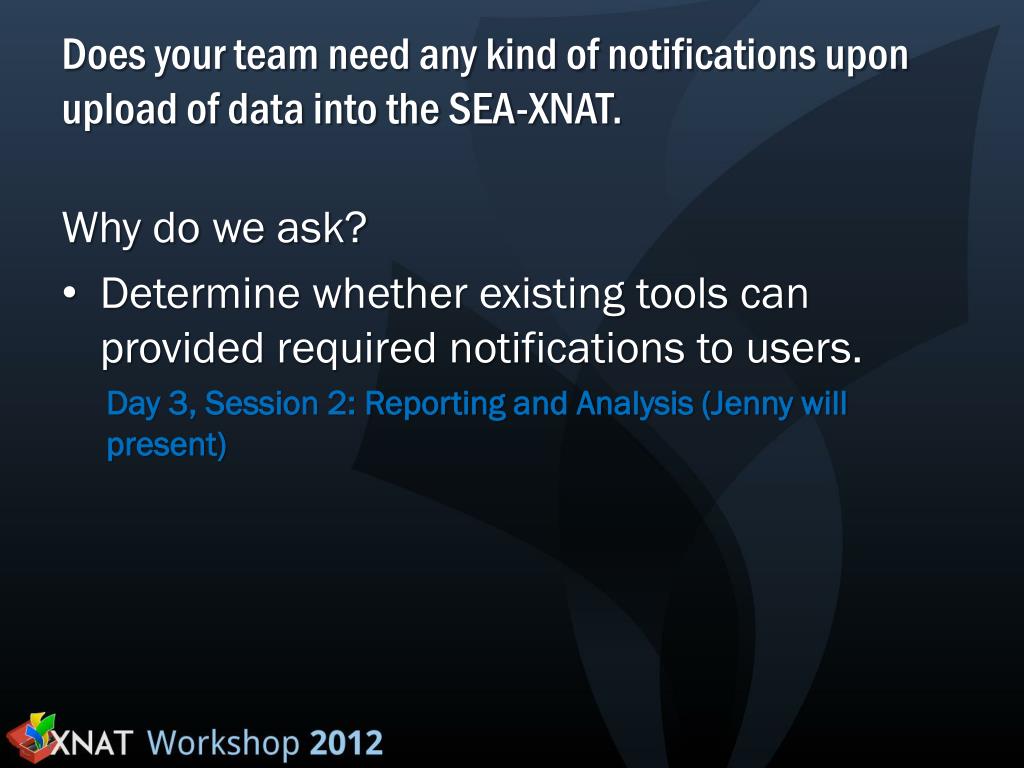 Does your team need any kind of notifications upon upload of data into the SEA-XNAT.

Why do we ask?

• Determine whether existing tools can provided required notifications to users.

Day 3, Session 2: Reporting and Analysis (Jenny will present)

XNAT Workshop 2012